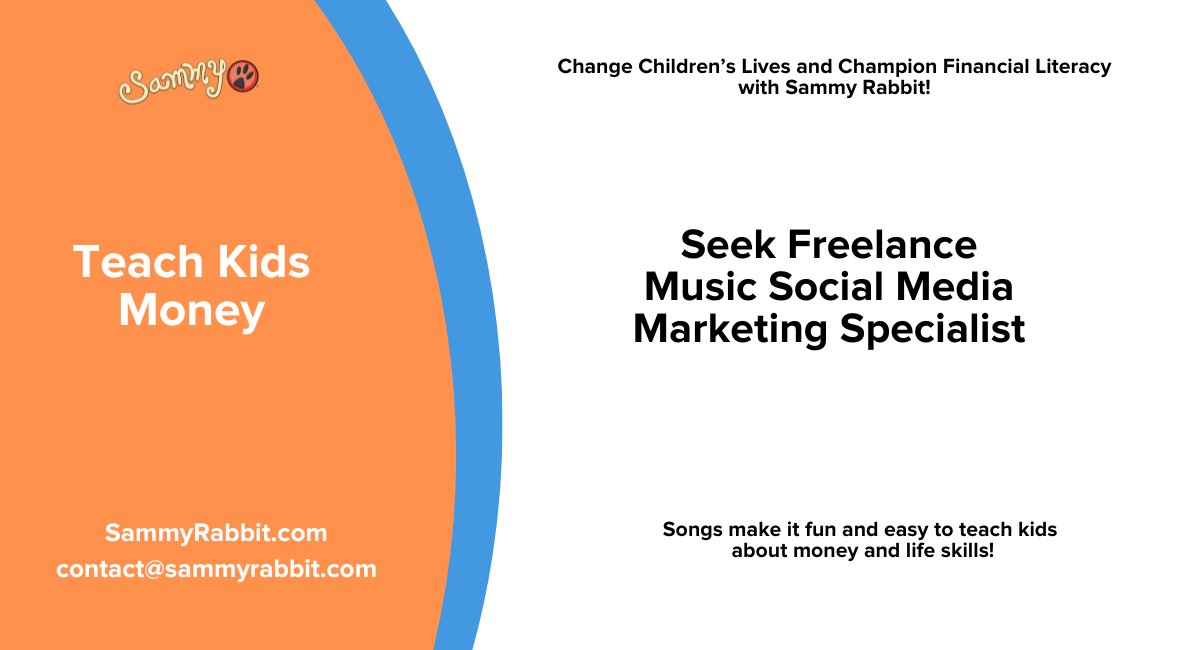 Sammy

Teach Kids Money

SammyRabbit.com
contact@sammyrabbit.com

Change Children's Lives and Champion Financial Literacy with Sammy Rabbit!

Seek Freelance Music Social Media Marketing Specialist

Songs make it fun and easy to teach kids about money and life skills!